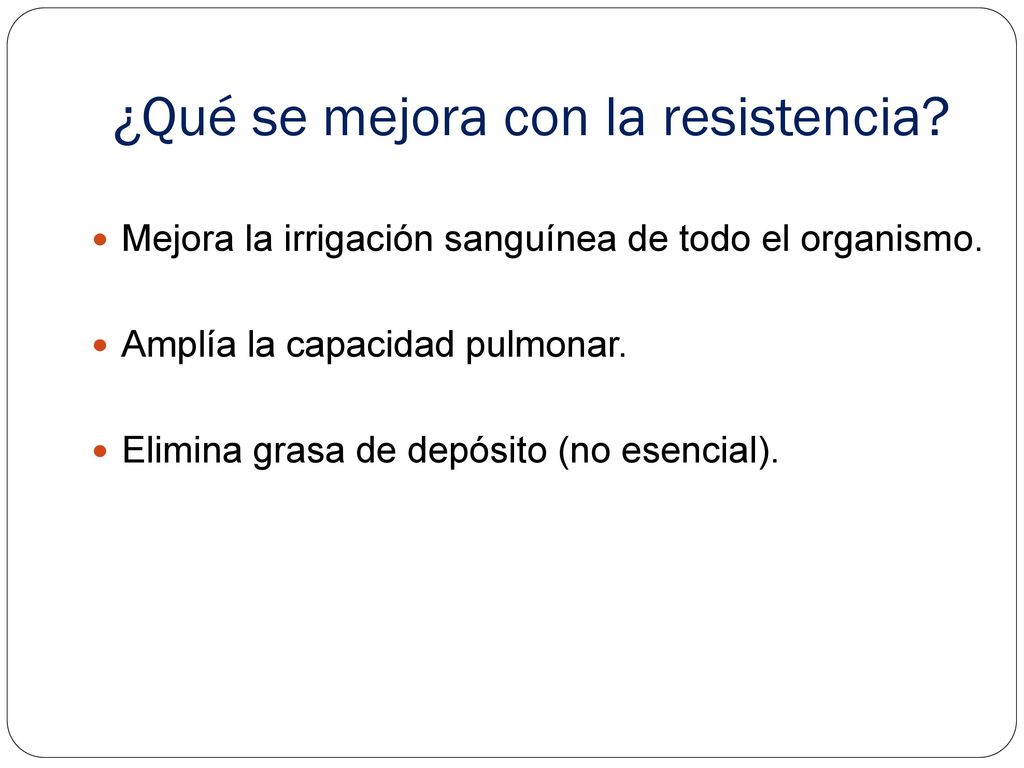 ¿Qué se mejora con la resistencia?

Mejora la irrigación sanguínea de todo el organismo.

Amplía la capacidad pulmonar.

Elimina grasa de depósito (no esencial).